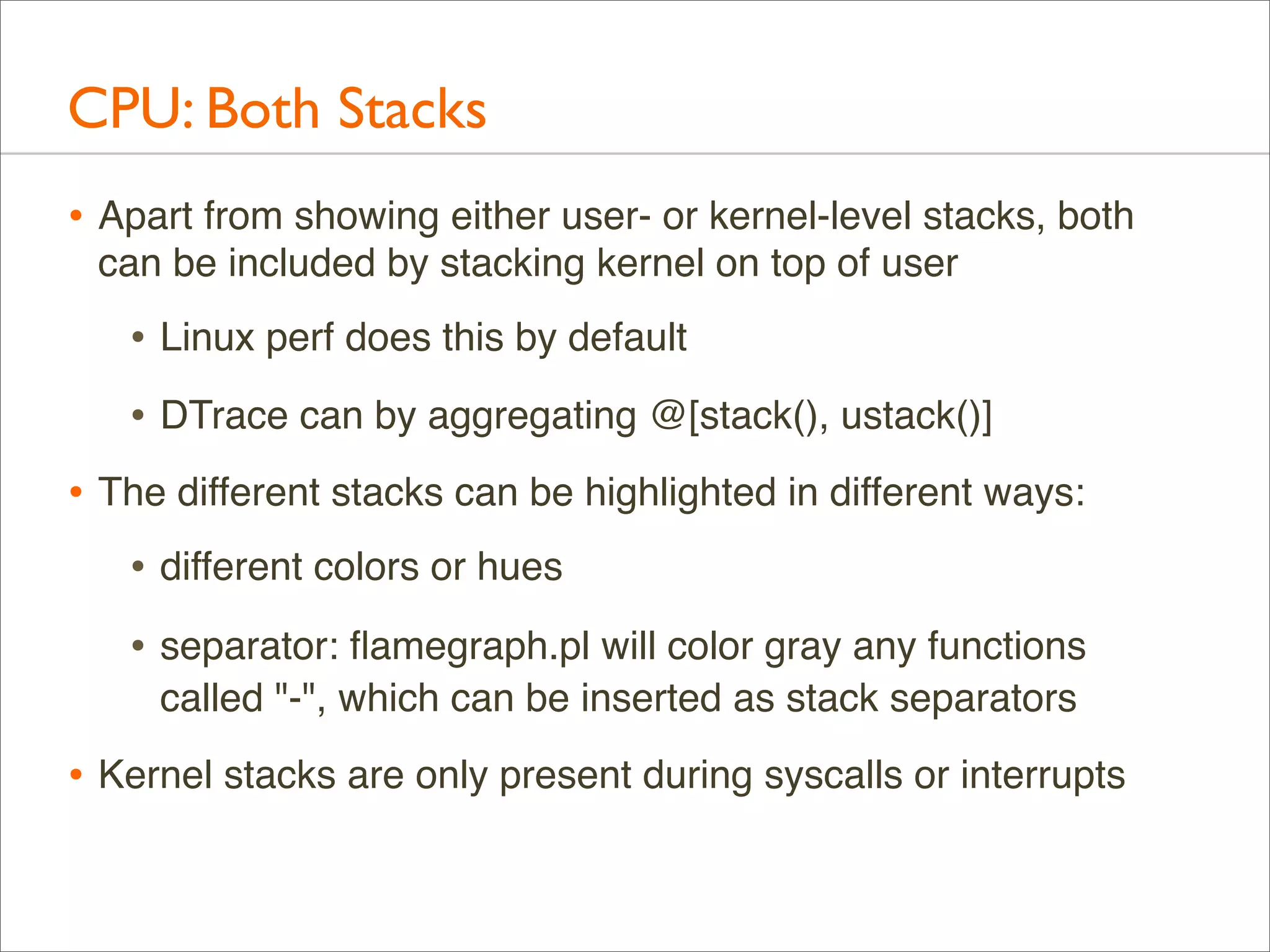 CPU: Both Stacks

• Apart from showing either user- or kernel-level stacks, both can be included by stacking kernel on top of user

• Linux perf does this by default

• DTrace can by aggregating @[stack(), ustack()]

• The different stacks can be highlighted in different ways:

• different colors or hues

• separator: flamegraph.pl will color gray any functions called "-", which can be inserted as stack separators

• Kernel stacks are only present during syscalls or interrupts